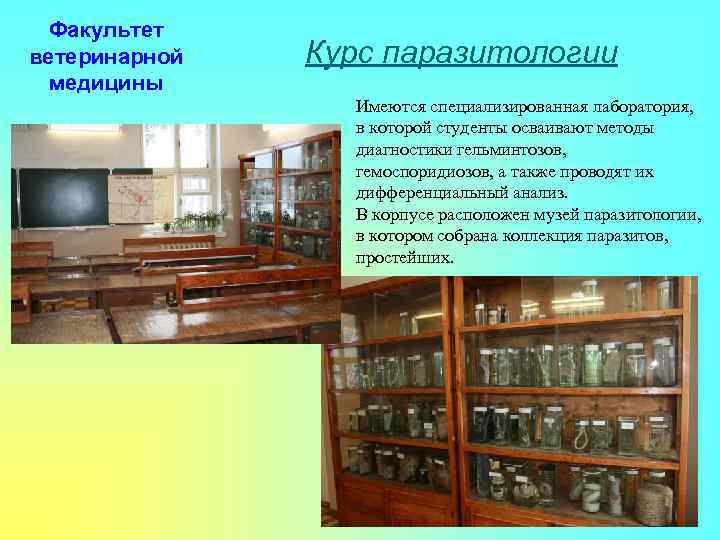 Факультет ветеринарной медицины

Курс паразитологии

Имеются специализированная лаборатория, в которой студенты осваивают методы диагностики гельминтозов, гемоспоридиозов, а также проводят их дифференциальный анализ.
В корпусе расположен музей паразитологии, в котором собрана коллекция паразитов, простейших.